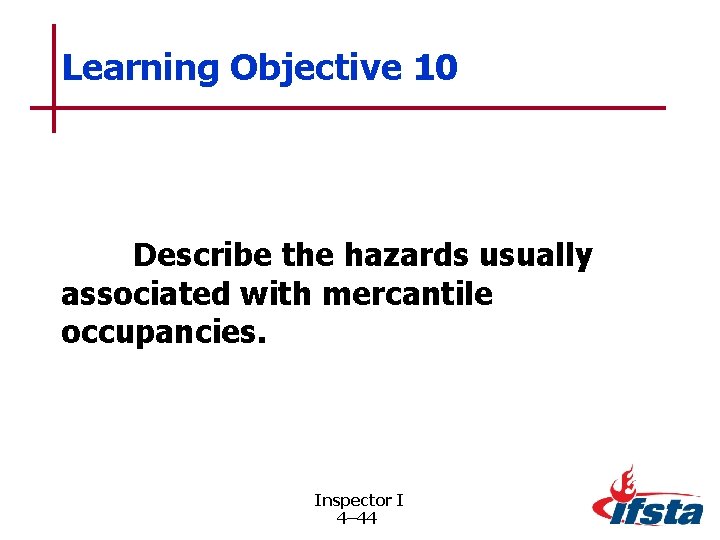 Learning Objective 10

Describe the hazards usually associated with mercantile occupancies.

Inspector I
4–44

ifsta